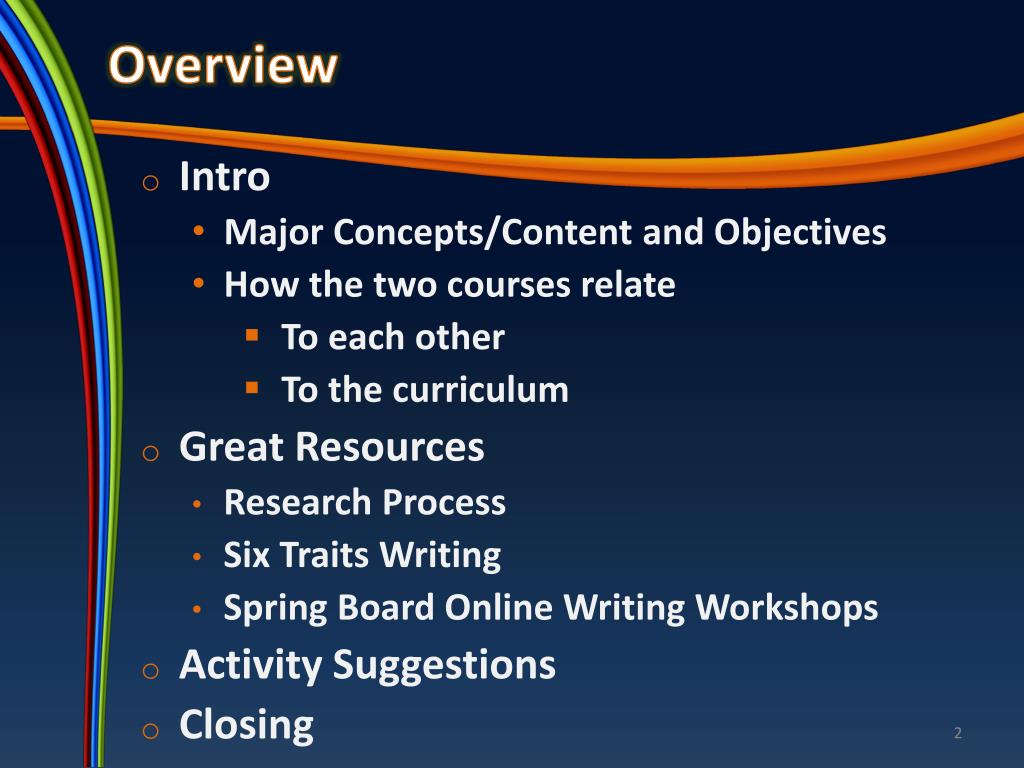 Overview

o Intro
• Major Concepts/Content and Objectives
• How the two courses relate
▪ To each other
▪ To the curriculum

o Great Resources
• Research Process
• Six Traits Writing
• Spring Board Online Writing Workshops

o Activity Suggestions

o Closing

2